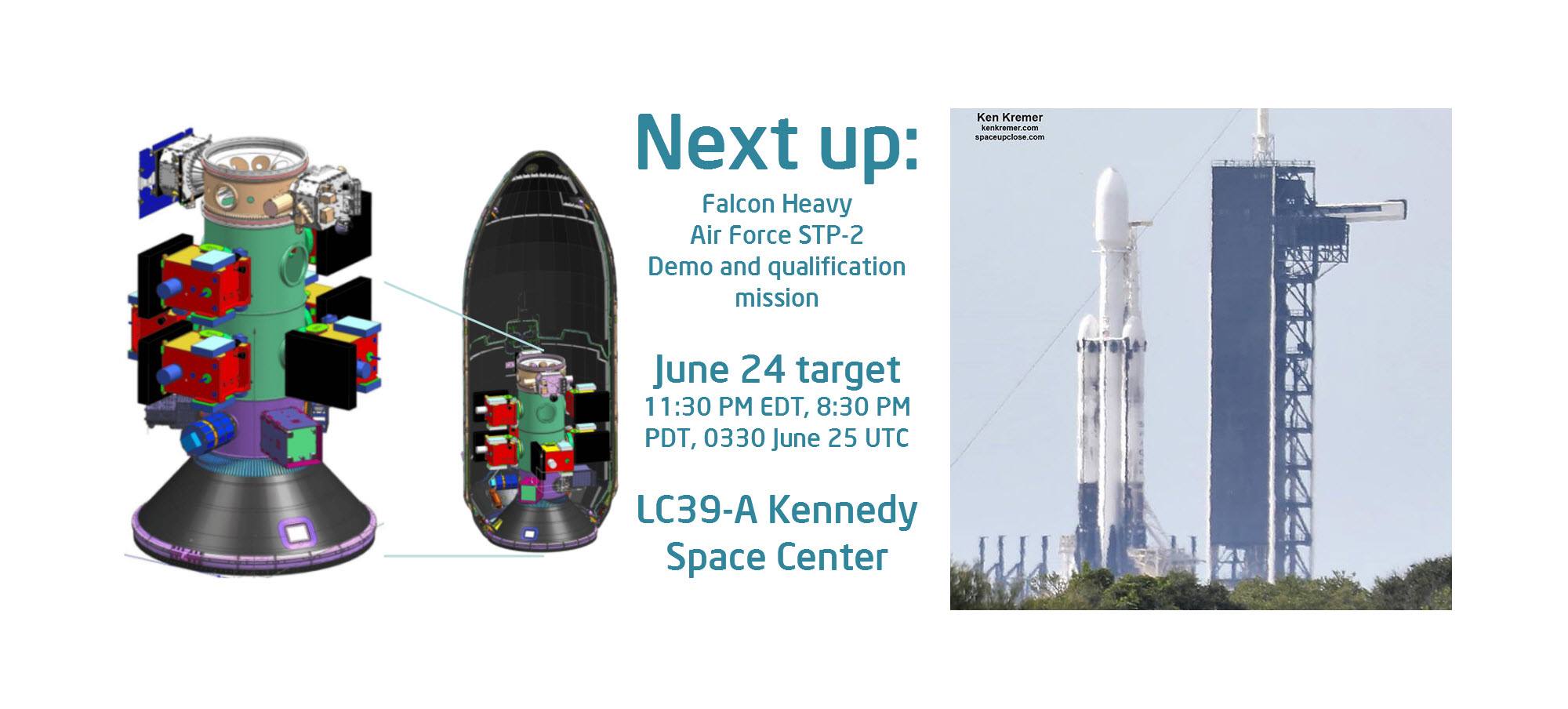 Next up:

Falcon Heavy
Air Force STP-2
Demo and qualification mission

June 24 target
11:30 PM EDT, 8:30 PM PDT, 0330 June 25 UTC

LC39-A Kennedy Space Center

Ken Kremer
kenkremer.com
spaceupclose.com